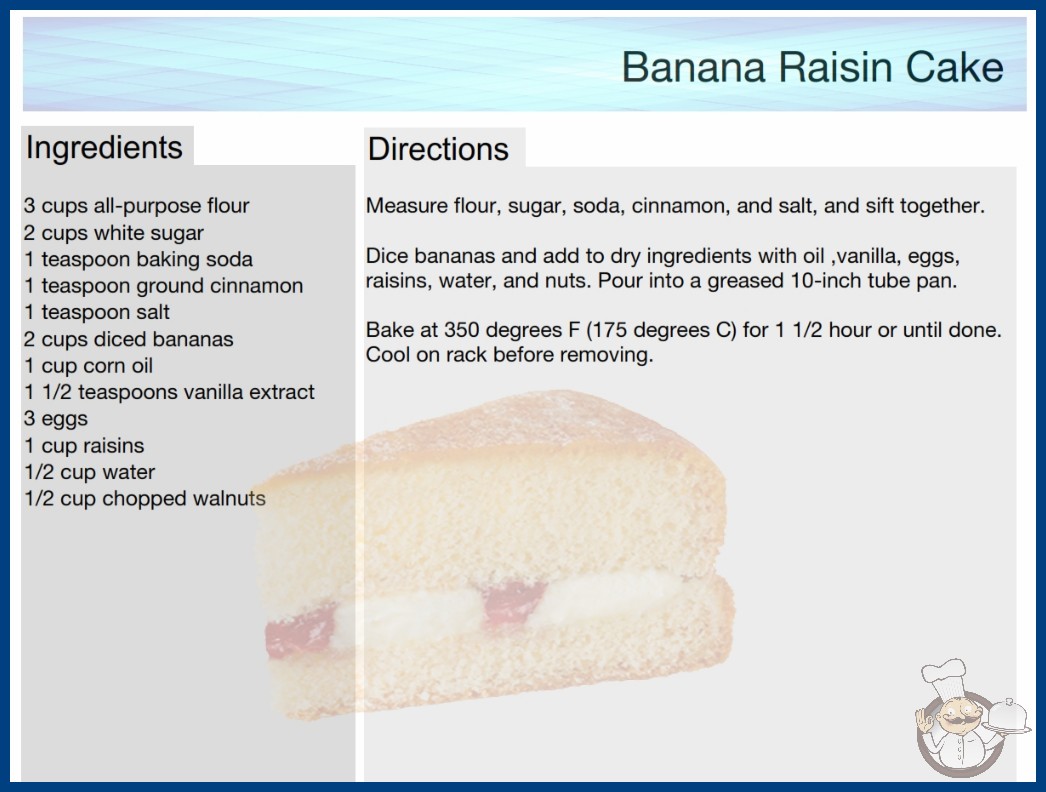 Banana Raisin Cake

Ingredients

3 cups all-purpose flour
2 cups white sugar
1 teaspoon baking soda
1 teaspoon ground cinnamon
1 teaspoon salt
2 cups diced bananas
1 cup corn oil
1 1/2 teaspoons vanilla extract
3 eggs
1 cup raisins
1/2 cup water
1/2 cup chopped walnuts

Directions

Measure flour, sugar, soda, cinnamon, and salt, and sift together.

Dice bananas and add to dry ingredients with oil ,vanilla, eggs, raisins, water, and nuts. Pour into a greased 10-inch tube pan.

Bake at 350 degrees F (175 degrees C) for 1 1/2 hour or until done. Cool on rack before removing.